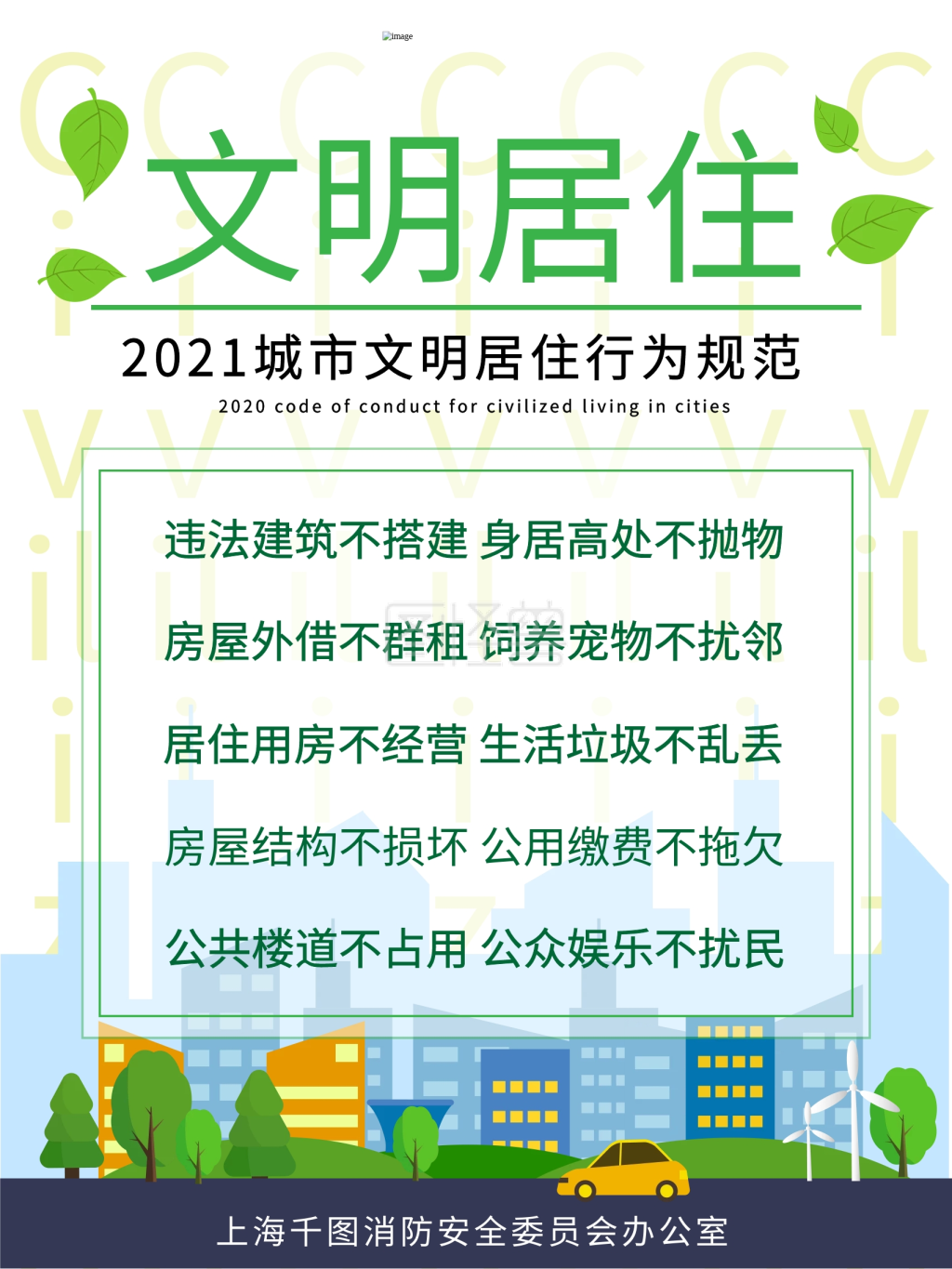 image

文明居住

2021城市文明居住行为规范

2020 code of conduct for civilized living in cities

违法建筑不搭建 身居高处不抛物

房屋外借不群租 饲养宠物不扰邻

居住用房不经营 生活垃圾不乱丢

房屋结构不损坏 公用缴费不拖欠

公共楼道不占用 公众娱乐不扰民

上海千图消防安全委员会办公室